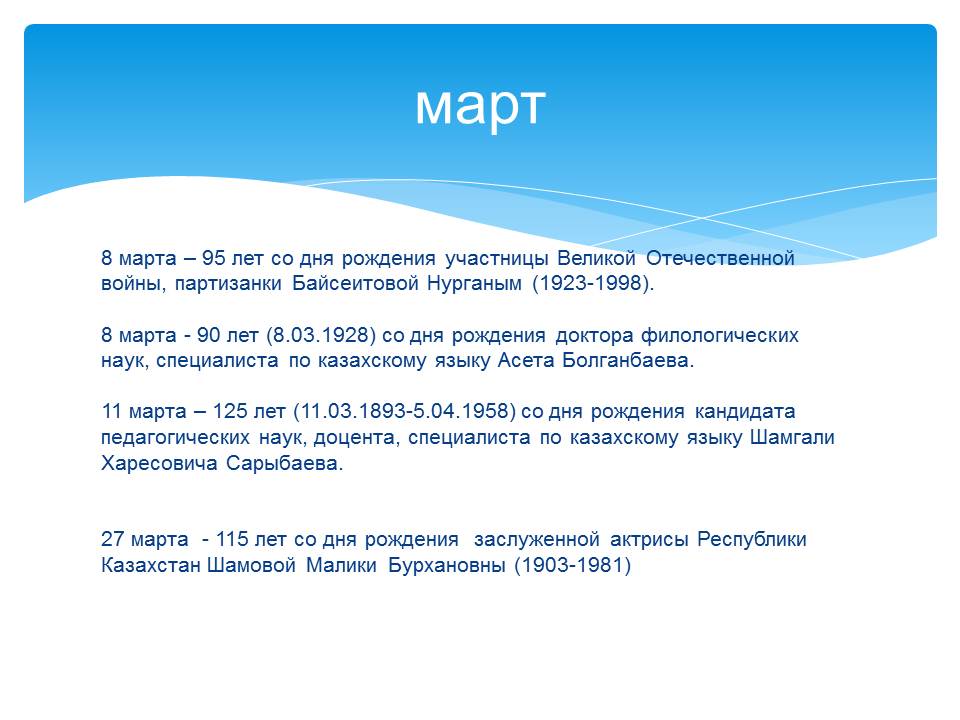 март

8 марта – 95 лет со дня рождения участницы Великой Отечественной войны, партизанки Байсеитовой Нурганым (1923-1998).

8 марта - 90 лет (8.03.1928) со дня рождения доктора филологических наук, специалиста по казахскому языку Асета Болганбаева.

11 марта – 125 лет (11.03.1893-5.04.1958) со дня рождения кандидата педагогических наук, доцента, специалиста по казахскому языку Шамгали Харесовича Сарыбаева.

27 марта - 115 лет со дня рождения заслуженной актрисы Республики Казахстан Шамовой Малики Бурхановны (1903-1981)